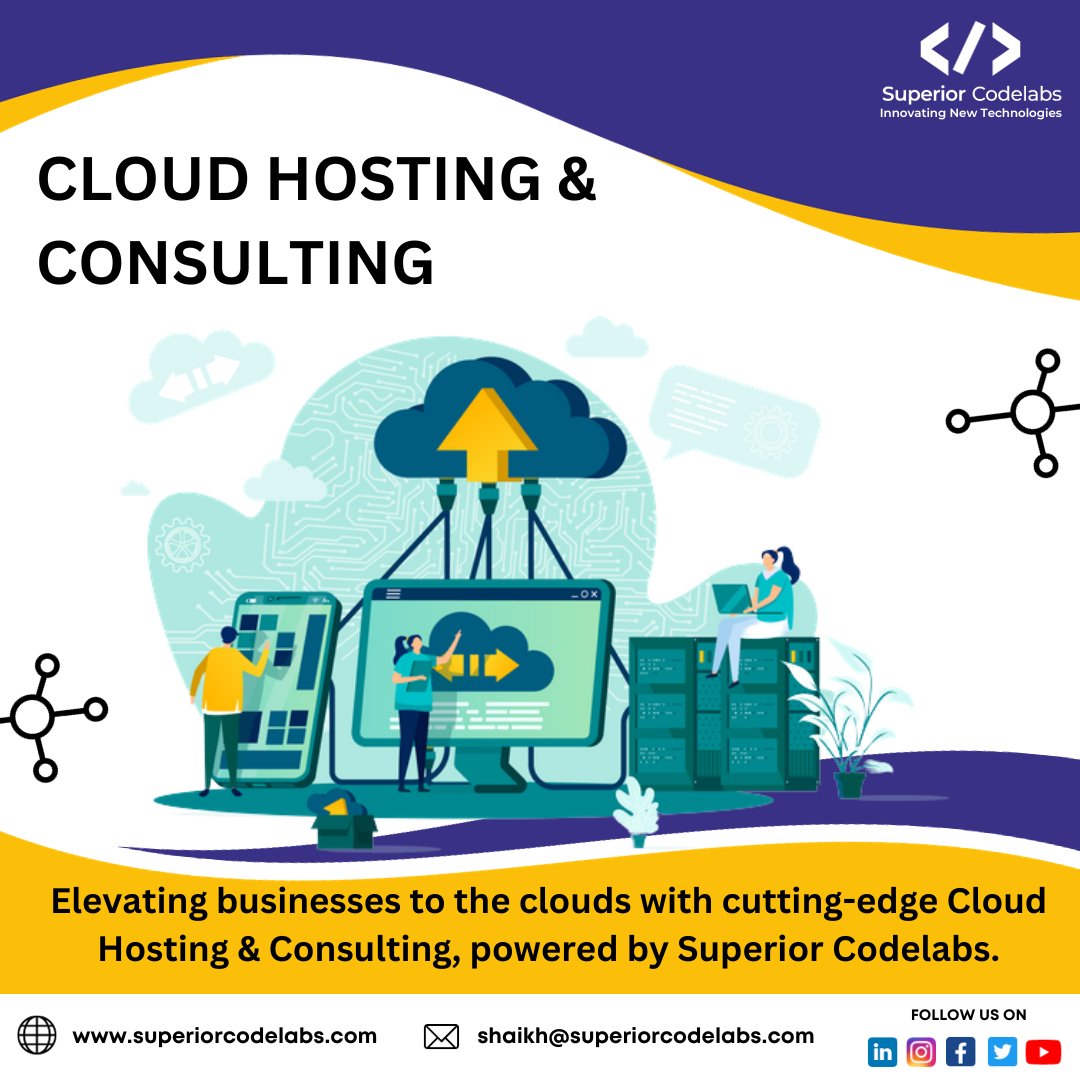 Superior Codelabs
Innovating New Technologies

CLOUD HOSTING & CONSULTING

Elevating businesses to the clouds with cutting-edge Cloud Hosting & Consulting, powered by Superior Codelabs.

www.superiorcodelabs.com

shaikh@superiorcodelabs.com

FOLLOW US ON